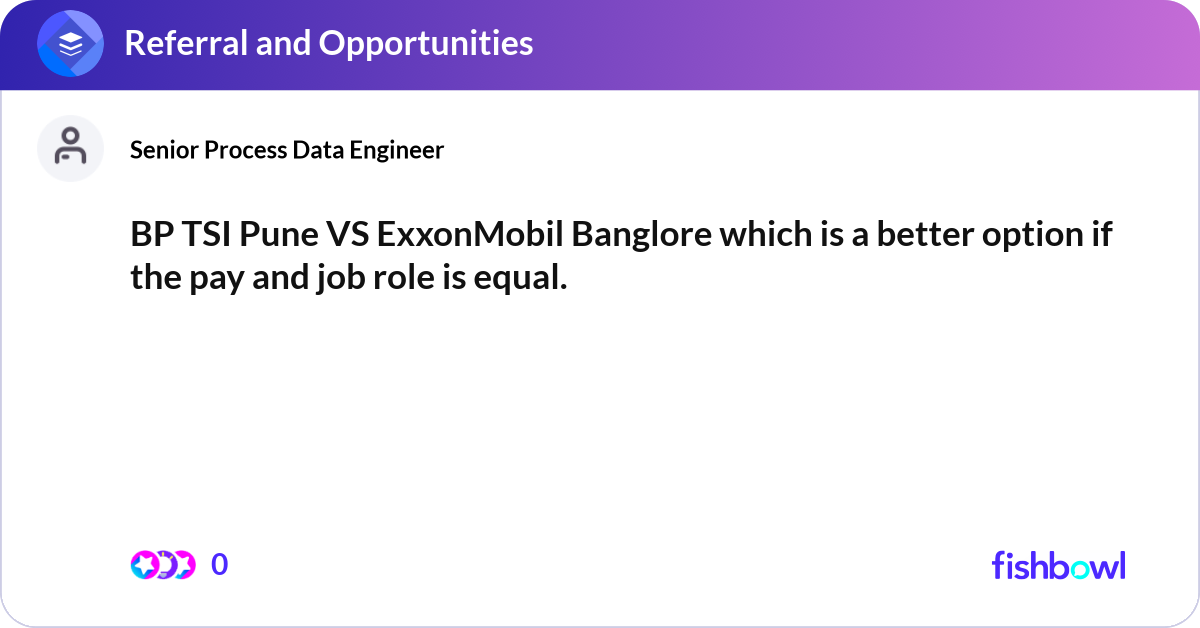 Referral and Opportunities

Senior Process Data Engineer

BP TSI Pune VS ExxonMobil Banglore which is a better option if the pay and job role is equal.

0

fishbowl